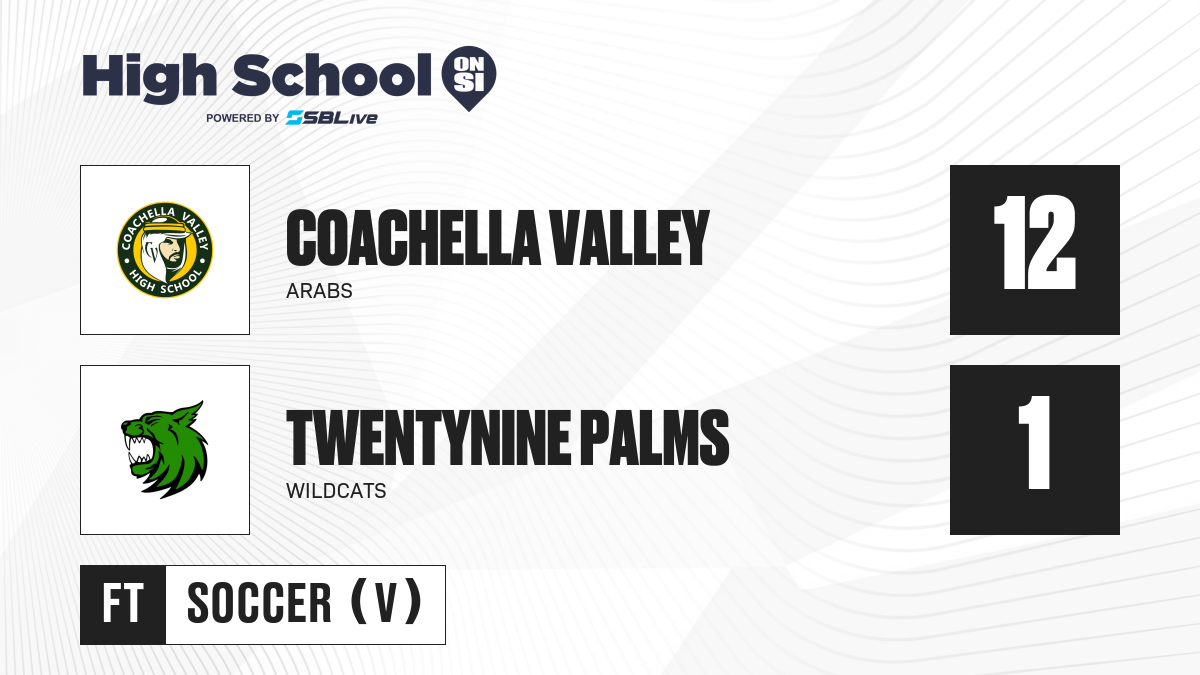 High School ON SI
POWERED BY SBLive

COACHELLA VALLEY HIGH SCHOOL

COACHELLA VALLEY
ARABS

12

TWENTYNINE PALMS
WILDCATS

1

FT SOCCER (V)